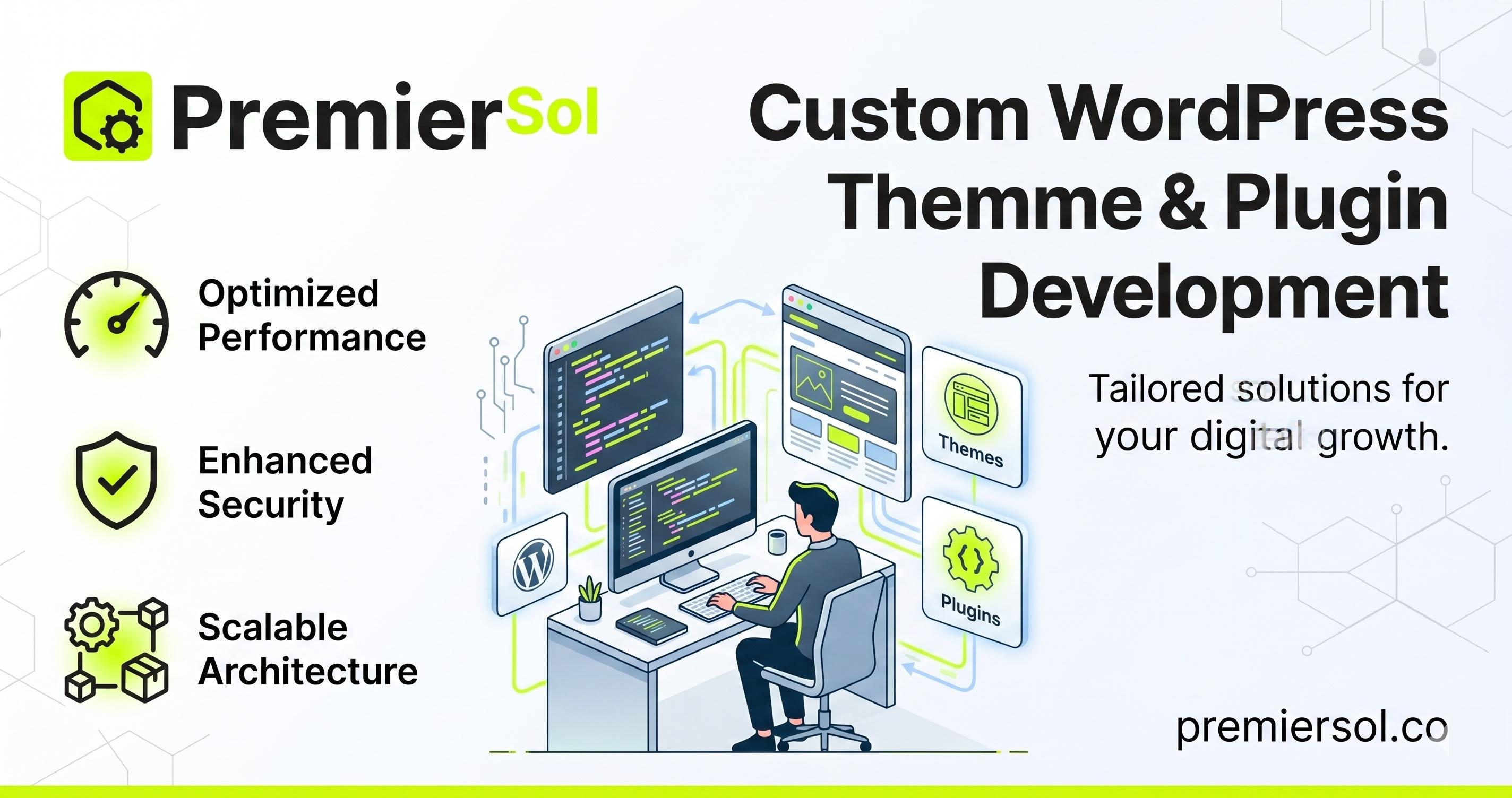 PremierSol

Custom WordPress Themme & Plugin Development

Optimized Performance

Enhanced Security

Scalable Architecture

Themes

Plugins

Tailored solutions for your digital growth.

premiersol.co